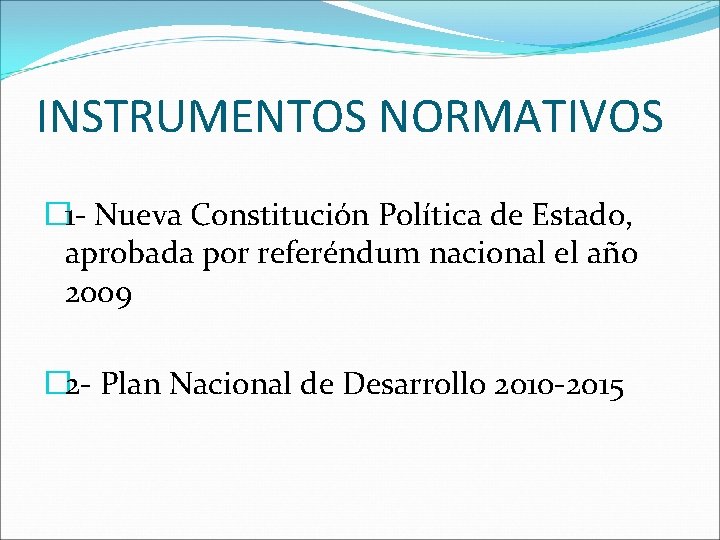 INSTRUMENTOS NORMATIVOS

1- Nueva Constitución Política de Estado, aprobada por referéndum nacional el año 2009

2- Plan Nacional de Desarrollo 2010-2015